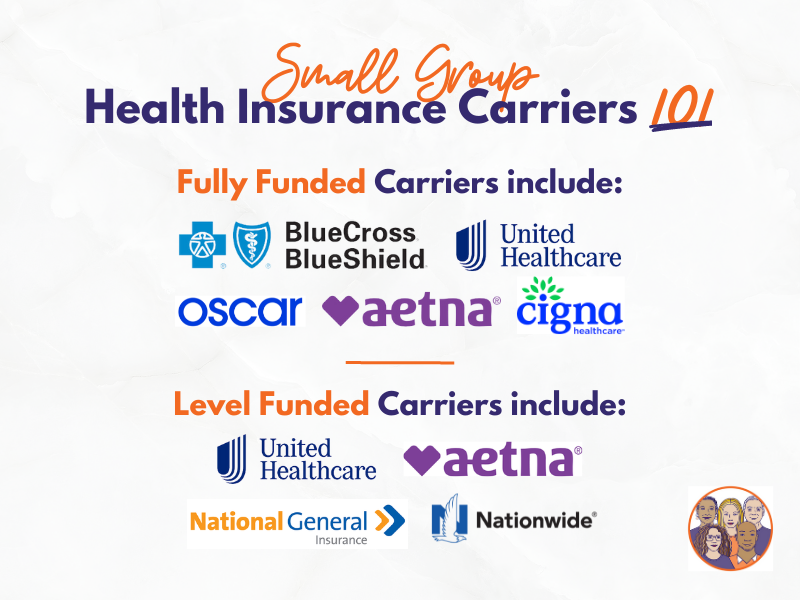 Small Group
Health Insurance Carriers 101

Fully Funded Carriers include:

BlueCross BlueShield

United Healthcare

oscar

aetna

cigna healthcare

Level Funded Carriers include:

United Healthcare

aetna

National General Insurance

Nationwide